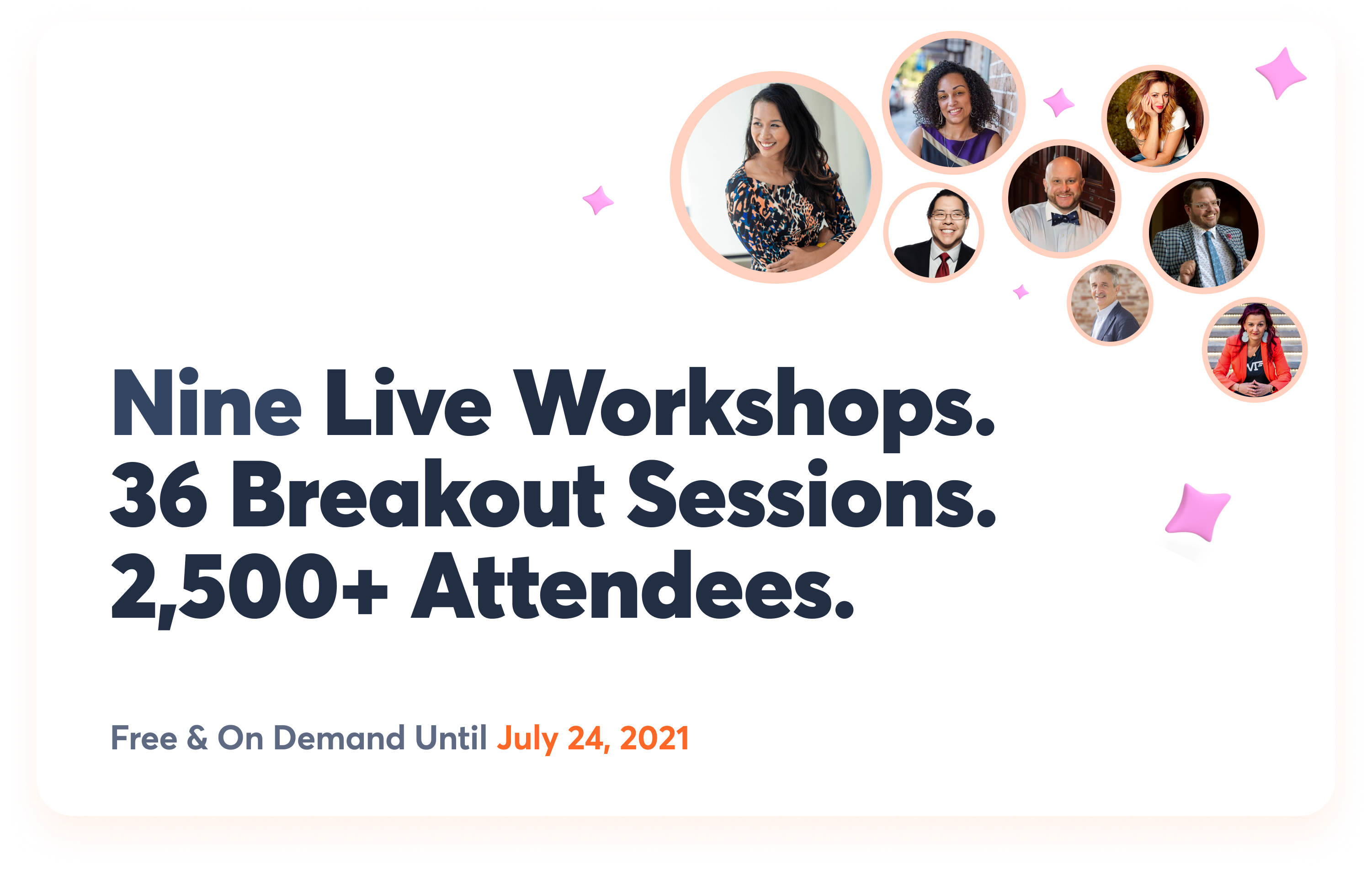 Nine Live Workshops.
36 Breakout Sessions.
2,500+ Attendees.

Free & On Demand Until July 24, 2021